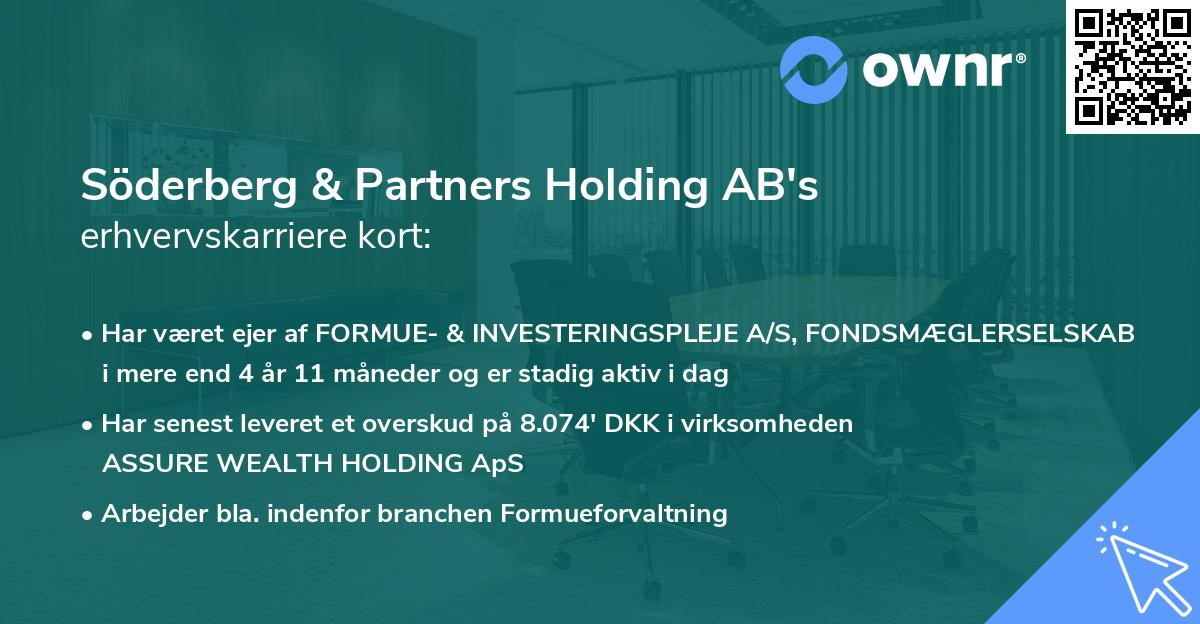 ownr®

Söderberg & Partners Holding AB's
erhvervskarriere kort:

• Har været ejer af FORMUE- & INVESTERINGSPLEJE A/S, FONDSMÆGLERSELSKAB i mere end 4 år 11 måneder og er stadig aktiv i dag

• Har senest leveret et overskud på 8.074' DKK i virksomheden ASSURE WEALTH HOLDING ApS

• Arbejder bla. indenfor branchen Formueforvaltning